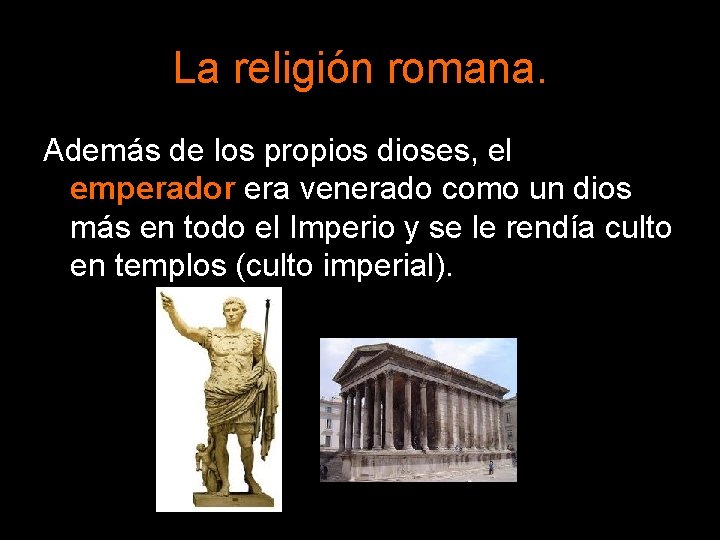 La religión romana.

Además de los propios dioses, el emperador era venerado como un dios más en todo el Imperio y se le rendía culto en templos (culto imperial).